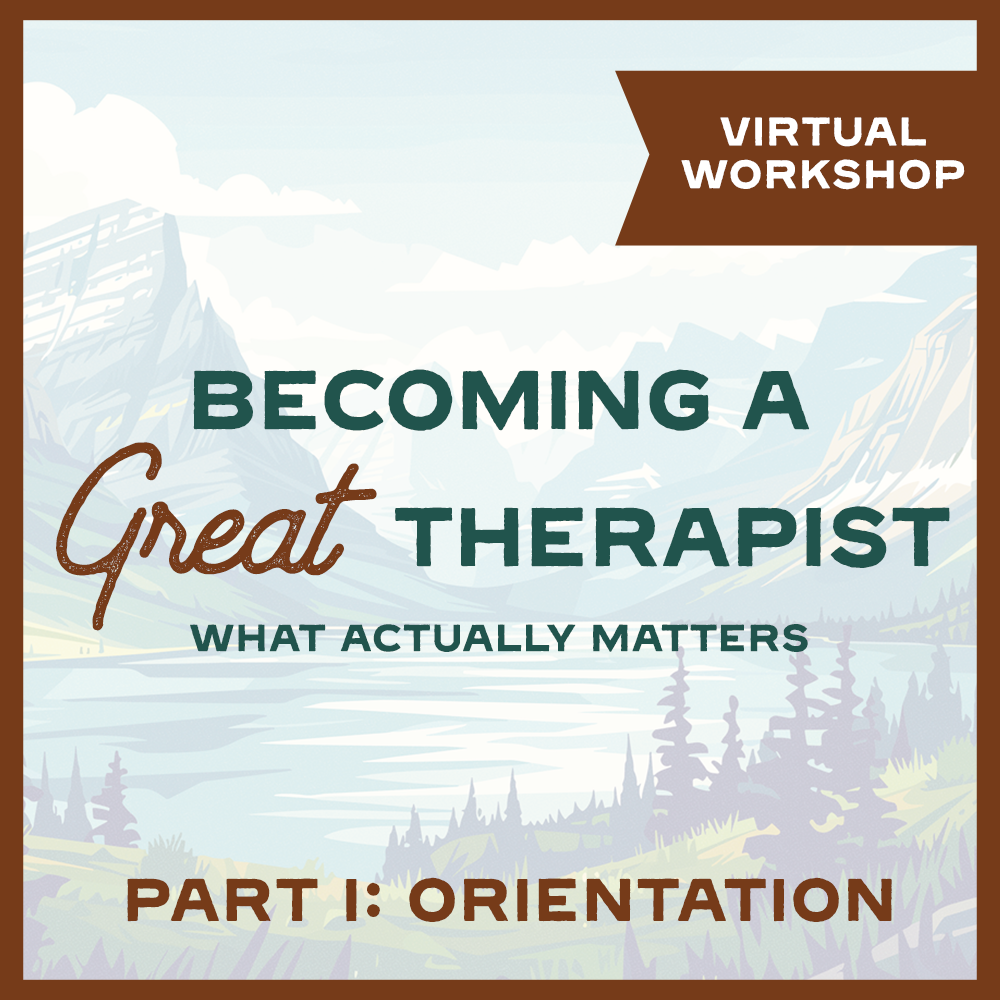 VIRTUAL WORKSHOP

BECOMING A Great THERAPIST

WHAT ACTUALLY MATTERS

PART I: ORIENTATION